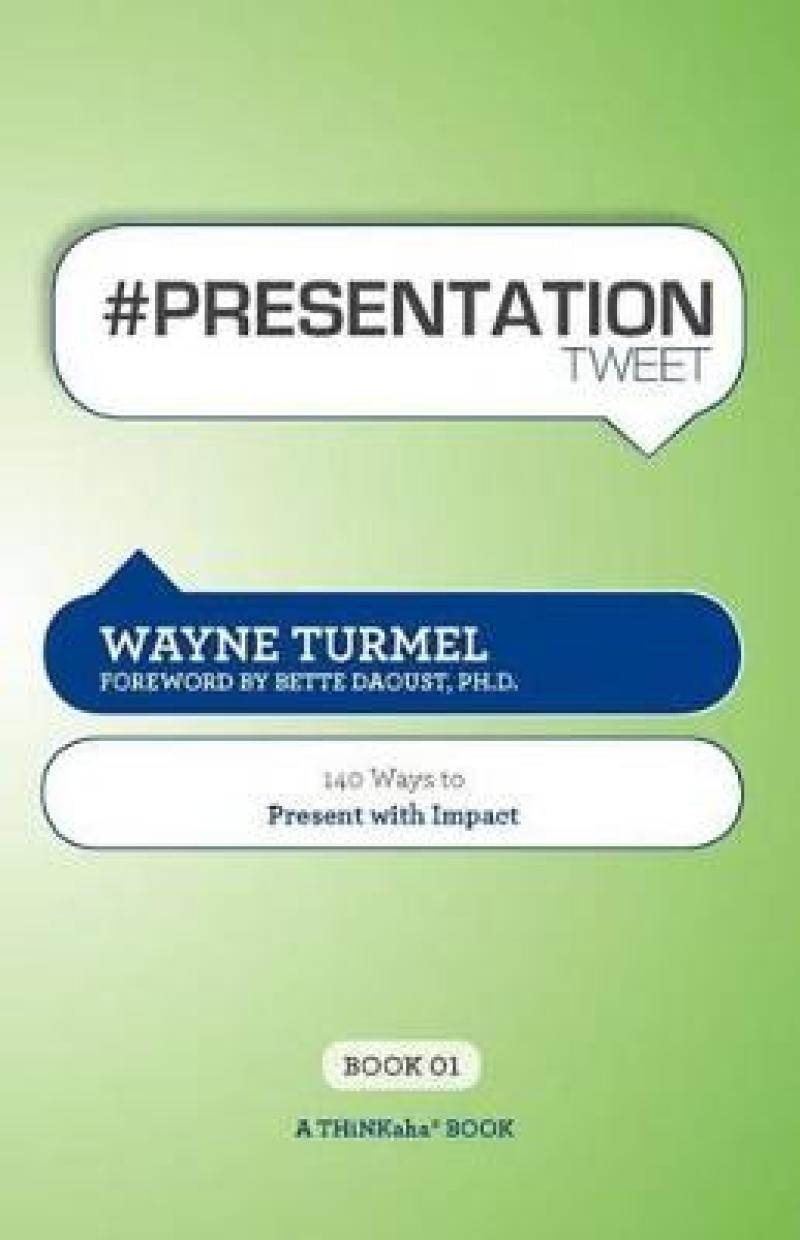 #PRESENTATION
TWEET

WAYNE TURMEL
FOREWORD BY BETTE DAOUST, PH.D.

140 Ways to
Present with Impact

BOOK 01

A THiNKaha® BOOK